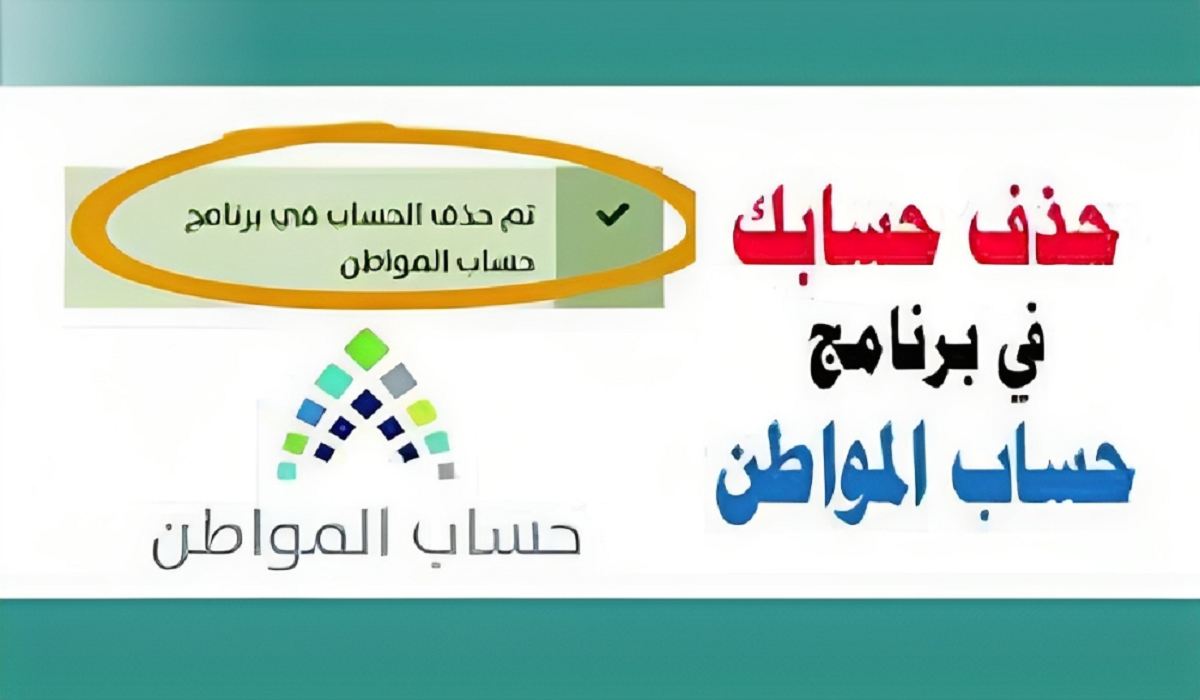 حذف حسابك
في برنامج
حساب المواطن

تم حذف الحساب في برنامج حساب المواطن

حساب المواطن